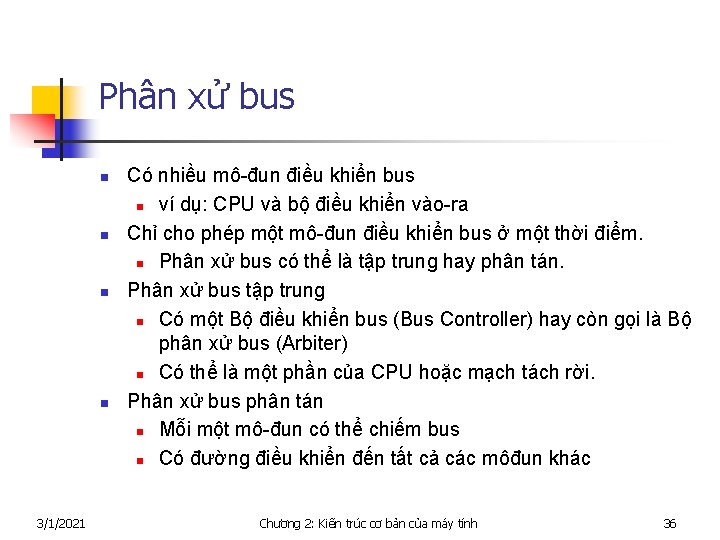 Phân xử bus

- Có nhiều mô-đun điều khiển bus
  - ví dụ: CPU và bộ điều khiển vào-ra
- Chỉ cho phép một mô-đun điều khiển bus ở một thời điểm.
  - Phân xử bus có thể là tập trung hay phân tán.
- Phân xử bus tập trung
  - Có một Bộ điều khiển bus (Bus Controller) hay còn gọi là Bộ phân xử bus (Arbiter)
  - Có thể là một phần của CPU hoặc mạch tách rời.
- Phân xử bus phân tán
  - Mỗi một mô-đun có thể chiếm bus
  - Có đường điều khiển đến tất cả các môđun khác

3/1/2021
Chương 2: Kiến trúc cơ bản của máy tính
36